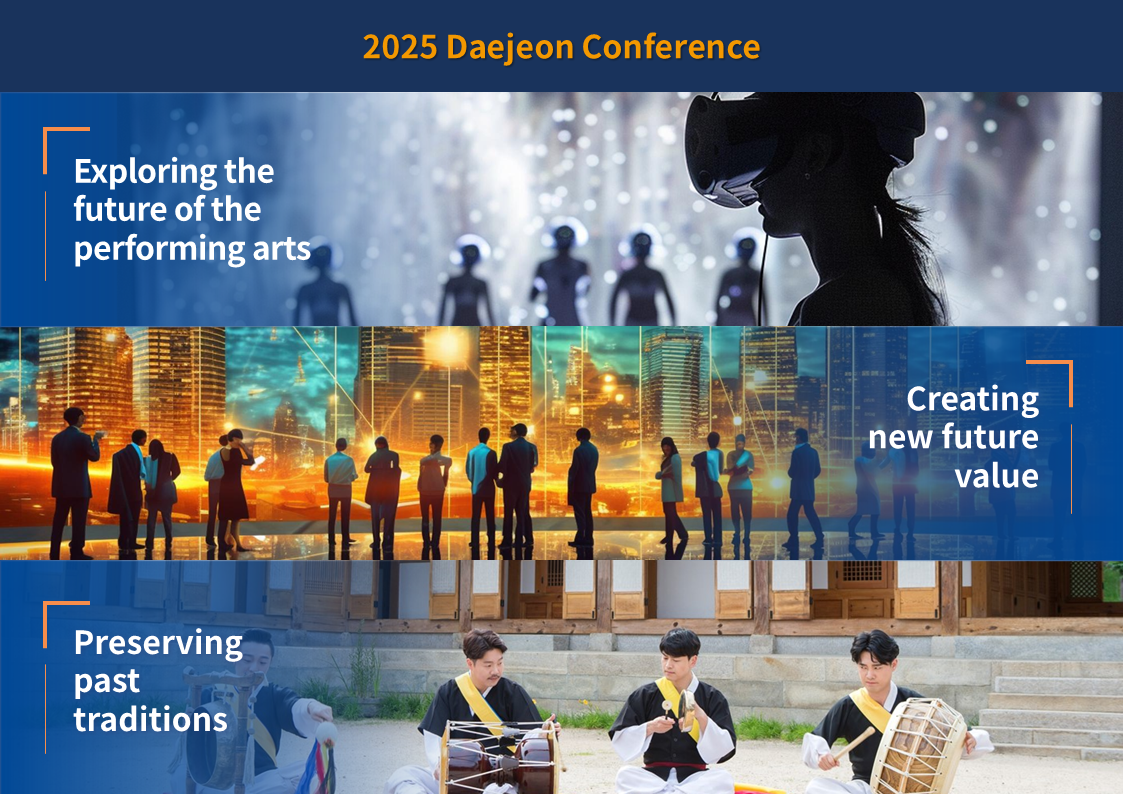 2025 Daejeon Conference

Exploring the future of the performing arts

Creating new future value

Preserving past traditions